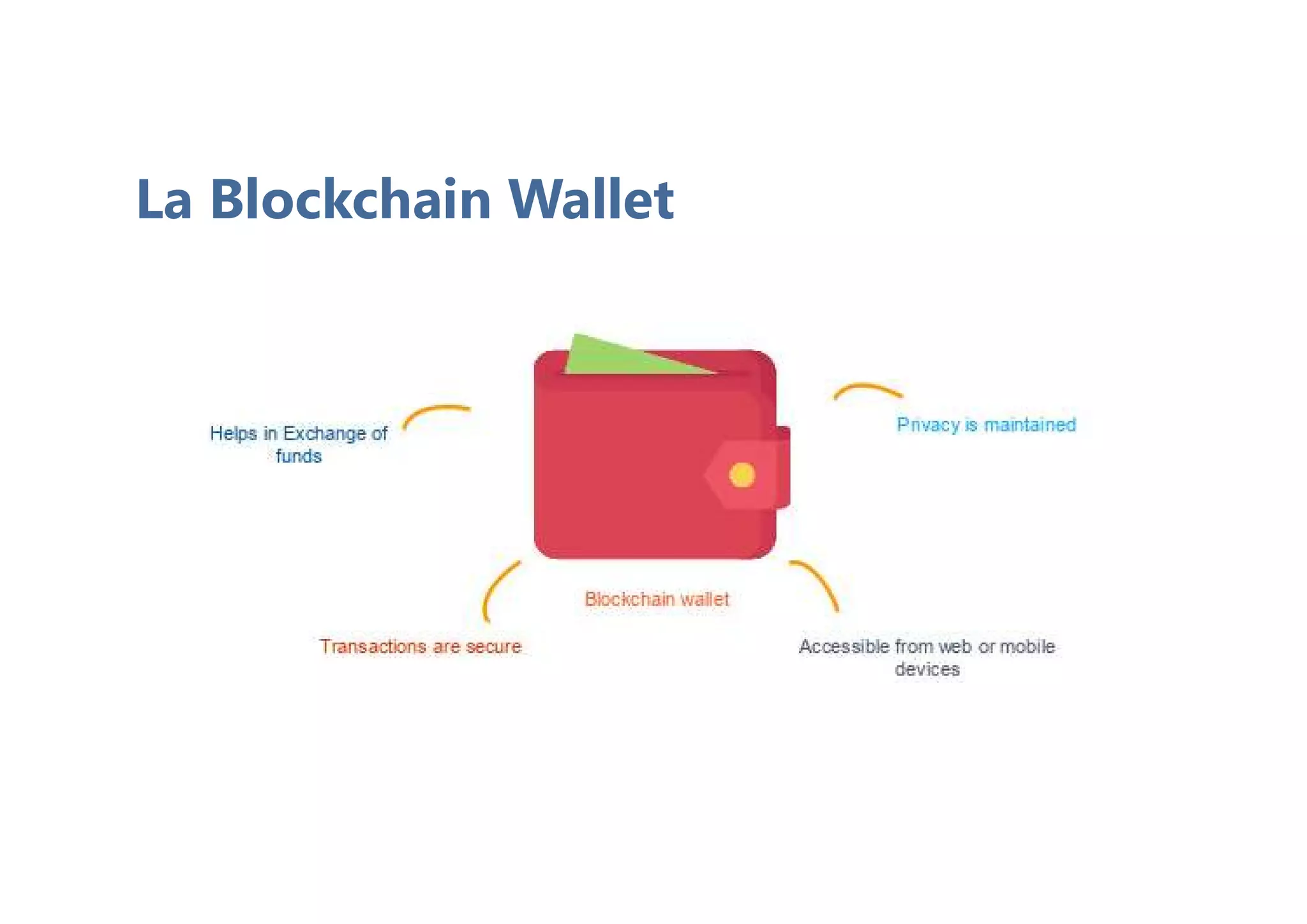 La Blockchain Wallet

Helps in Exchange of funds

Privacy is maintained

Blockchain wallet

Transactions are secure

Accessible from web or mobile devices